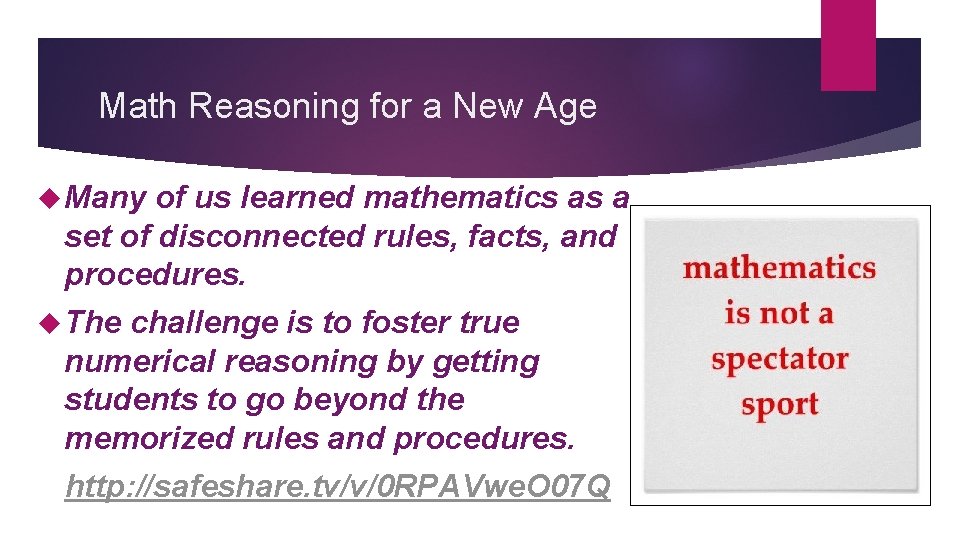 Math Reasoning for a New Age

Many of us learned mathematics as a set of disconnected rules, facts, and procedures.

The challenge is to foster true numerical reasoning by getting students to go beyond the memorized rules and procedures.

http://safeshare.tv/v/0RPAVweO07Q

mathematics is not a spectator sport